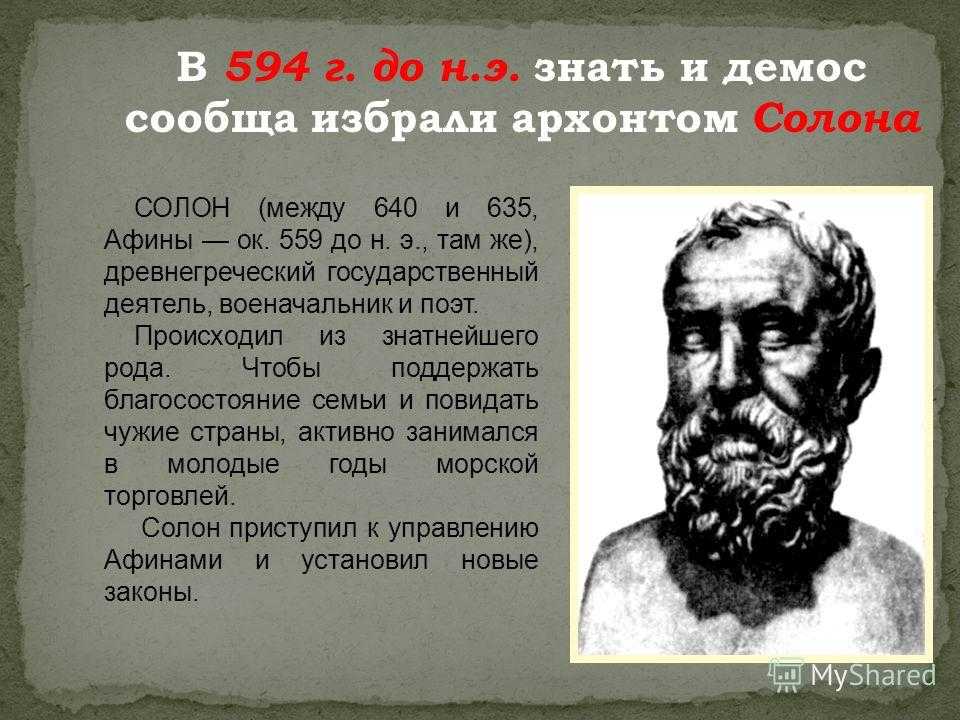 В 594 г. до н.э. знать и демос сообща избрали архонтом Солона

СОЛОН (между 640 и 635, Афины — ок. 559 до н. э., там же), древнегреческий государственный деятель, военачальник и поэт.

Происходил из знатнейшего рода. Чтобы поддержать благосостояние семьи и повидать чужие страны, активно занимался в молодые годы морской торговлей.

Солон приступил к управлению Афинами и установил новые законы.

MyShared